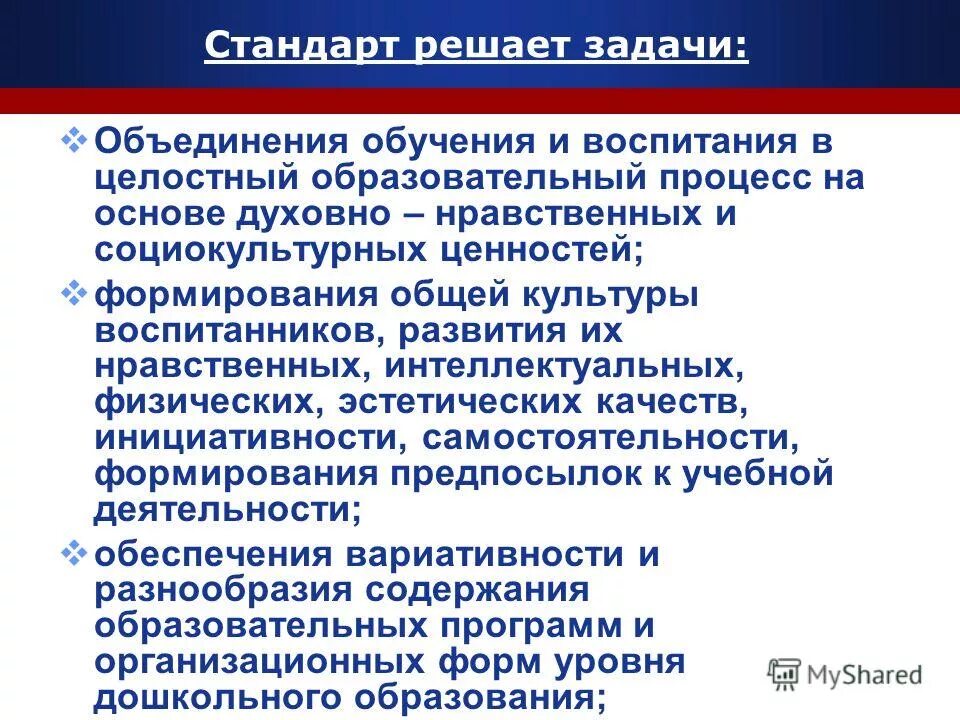 Стандарт решает задачи:

❖ Объединения обучения и воспитания в целостный образовательный процесс на основе духовно – нравственных и социокультурных ценностей;

❖ формирования общей культуры воспитанников, развития их нравственных, интеллектуальных, физических, эстетических качеств, инициативности, самостоятельности, формирования предпосылок к учебной деятельности;

❖ обеспечения вариативности и разнообразия содержания образовательных программ и организационных форм уровня дошкольного образования;

MyShared